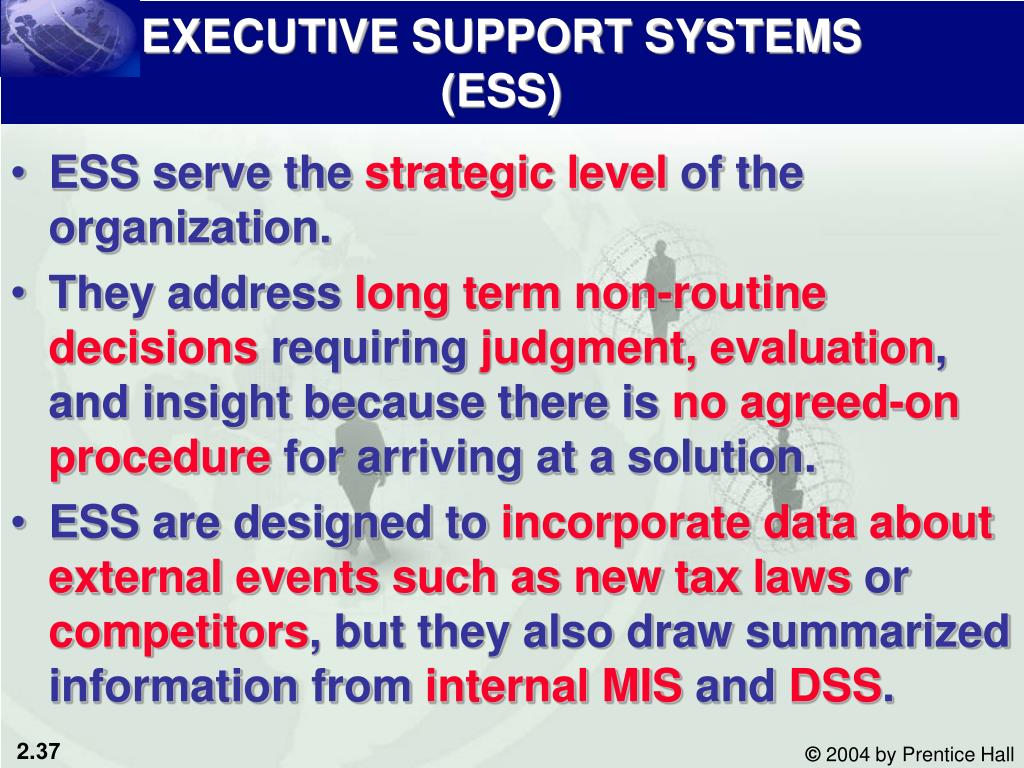 EXECUTIVE SUPPORT SYSTEMS (ESS)

• ESS serve the strategic level of the organization.

• They address long term non-routine decisions requiring judgment, evaluation, and insight because there is no agreed-on procedure for arriving at a solution.

• ESS are designed to incorporate data about external events such as new tax laws or competitors, but they also draw summarized information from internal MIS and DSS.

2.37

© 2004 by Prentice Hall